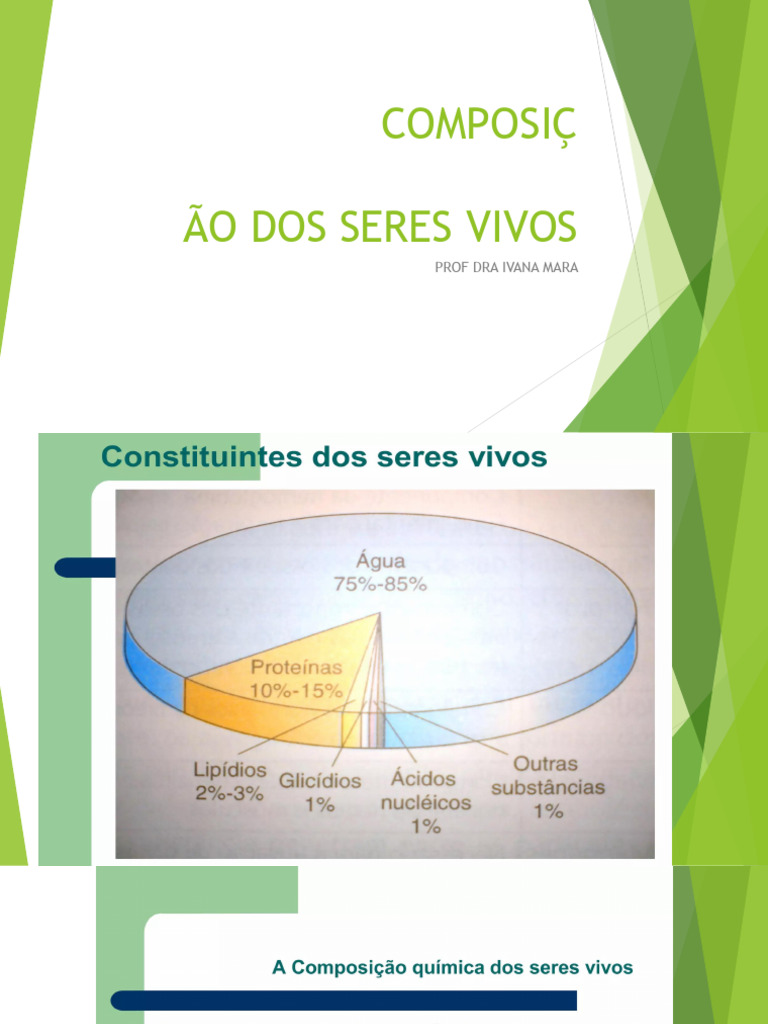 COMPOSIÇ

ÃO DOS SERES VIVOS

PROF DRA IVANA MARA

Constituintes dos seres vivos

Água
75%-85%

Proteínas
10%-15%

Lipídios
2%-3%

Glicídios
1%

Ácidos
nucléicos
1%

Outras
substâncias
1%

A Composição química dos seres vivos